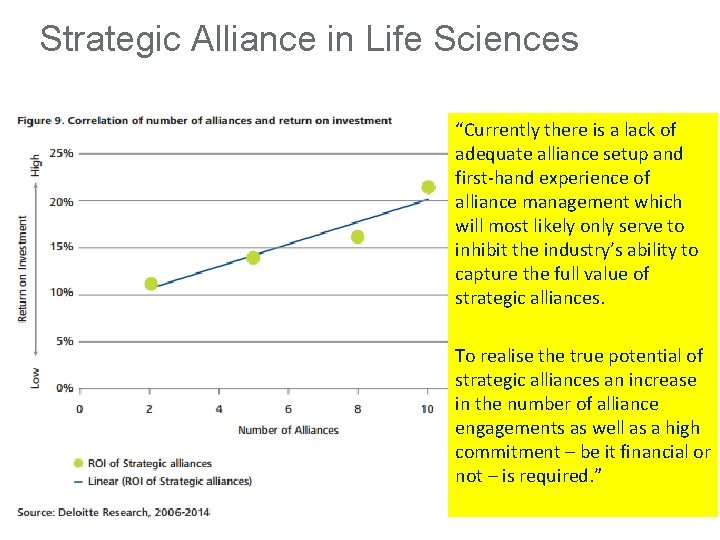 Strategic Alliance in Life Sciences

Figure 9. Correlation of number of alliances and return on investment

High

Return on Investment

Low

25%

20%

15%

10%

5%

0%

0

2

4

6

8

10

Number of Alliances

ROI of Strategic alliances

Linear (ROI of Strategic alliances)

Source: Deloitte Research, 2006-2014

“Currently there is a lack of adequate alliance setup and first-hand experience of alliance management which will most likely only serve to inhibit the industry’s ability to capture the full value of strategic alliances.

To realise the true potential of strategic alliances an increase in the number of alliance engagements as well as a high commitment – be it financial or not – is required.”